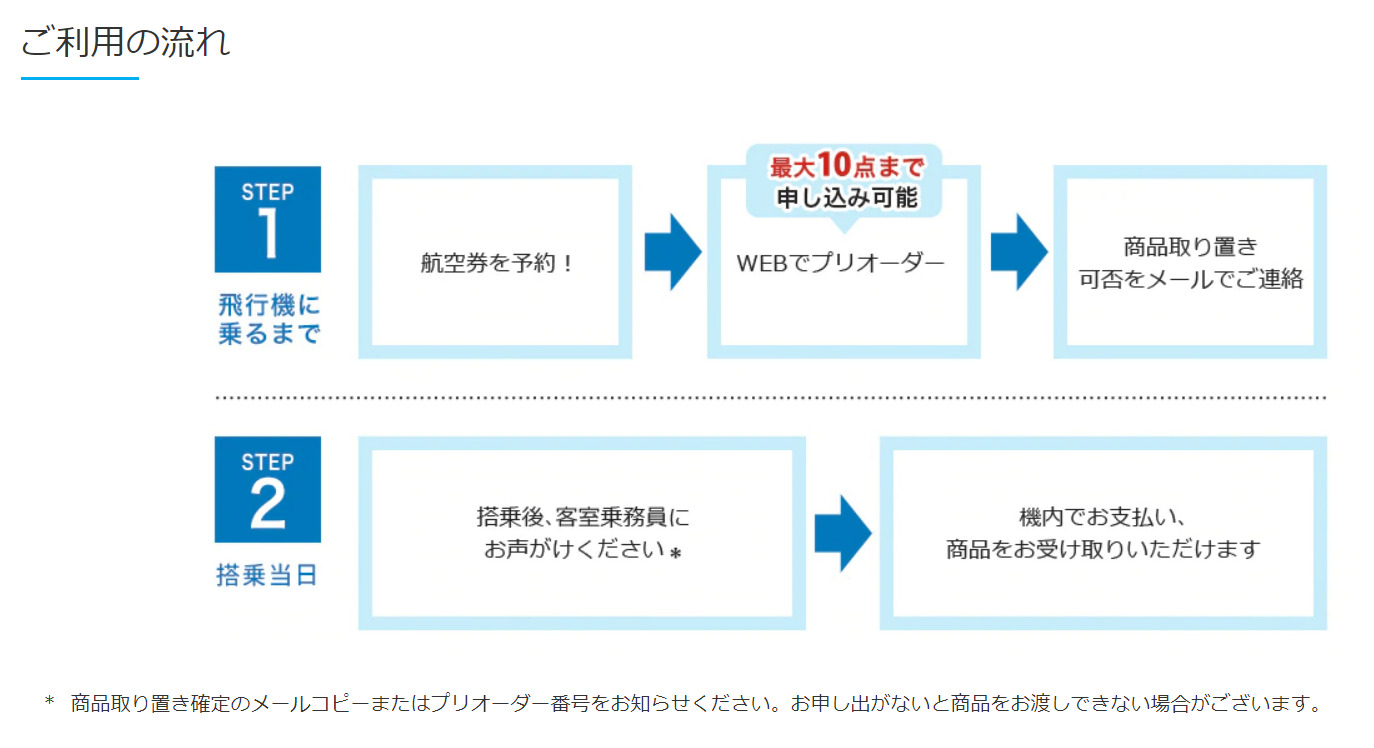 ご利用の流れ

STEP
1
飛行機に乗るまで

航空券を予約！

最大10点まで
申し込み可能

WEBでプリオーダー

商品取り置き
可否をメールでご連絡

STEP
2
搭乗当日

搭乗後、客室乗務員に
お声がけください＊

機内でお支払い、
商品をお受け取りいただけます

＊ 商品取り置き確定のメールコピーまたはプリオーダー番号をお知らせください。お申し出がないと商品をお渡しできない場合がございます。